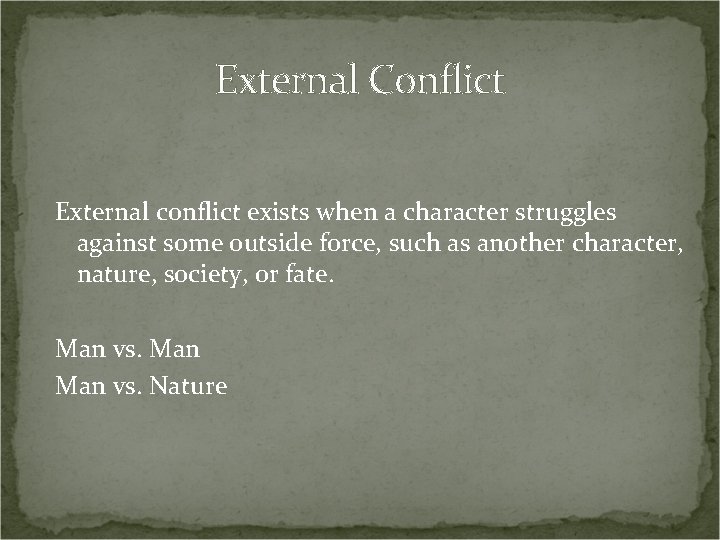 External Conflict

External conflict exists when a character struggles against some outside force, such as another character, nature, society, or fate.

Man vs. Man
Man vs. Nature